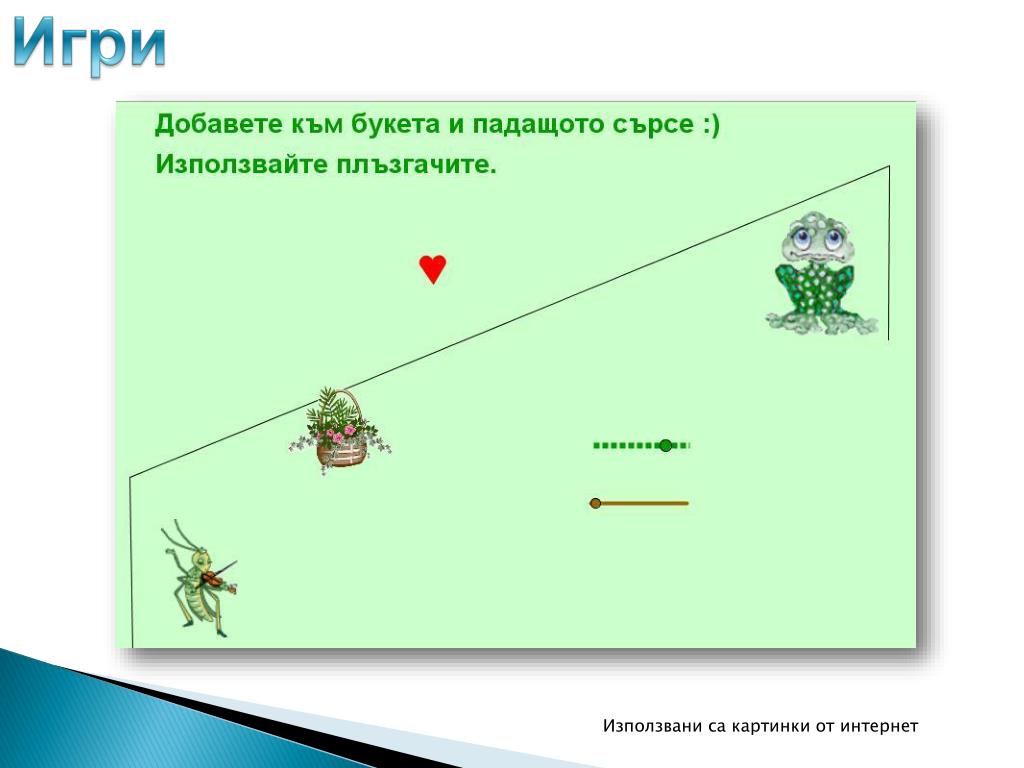 Игри

Добавете към букета и падащото сърсе :)

Използвайте плъзгачите.

Използвани са картинки от интернет